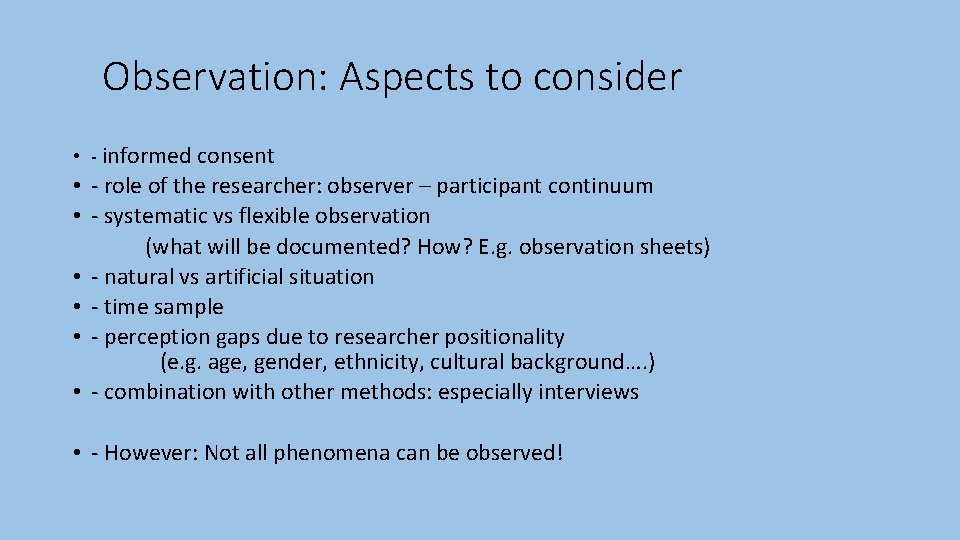 Observation: Aspects to consider

• - informed consent
• - role of the researcher: observer – participant continuum
• - systematic vs flexible observation
(what will be documented? How? E.g. observation sheets)
• - natural vs artificial situation
• - time sample
• - perception gaps due to researcher positionality
(e.g. age, gender, ethnicity, cultural background….)
• - combination with other methods: especially interviews

• - However: Not all phenomena can be observed!